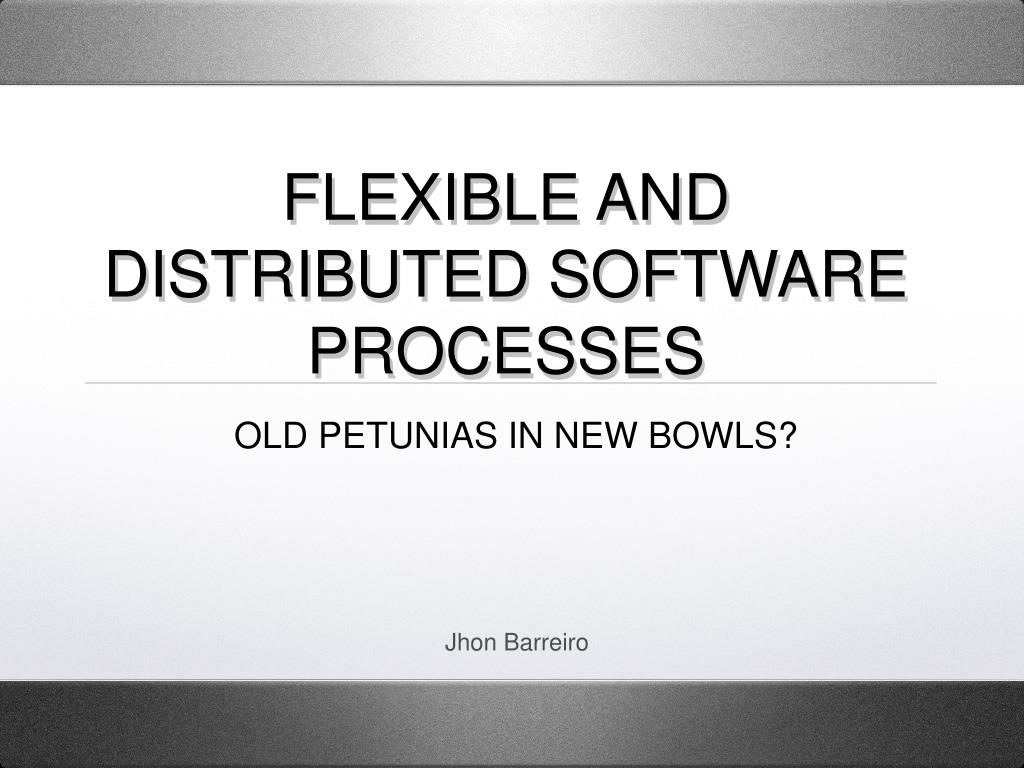 FLEXIBLE AND DISTRIBUTED SOFTWARE PROCESSES

OLD PETUNIAS IN NEW BOWLS?

Jhon Barreiro